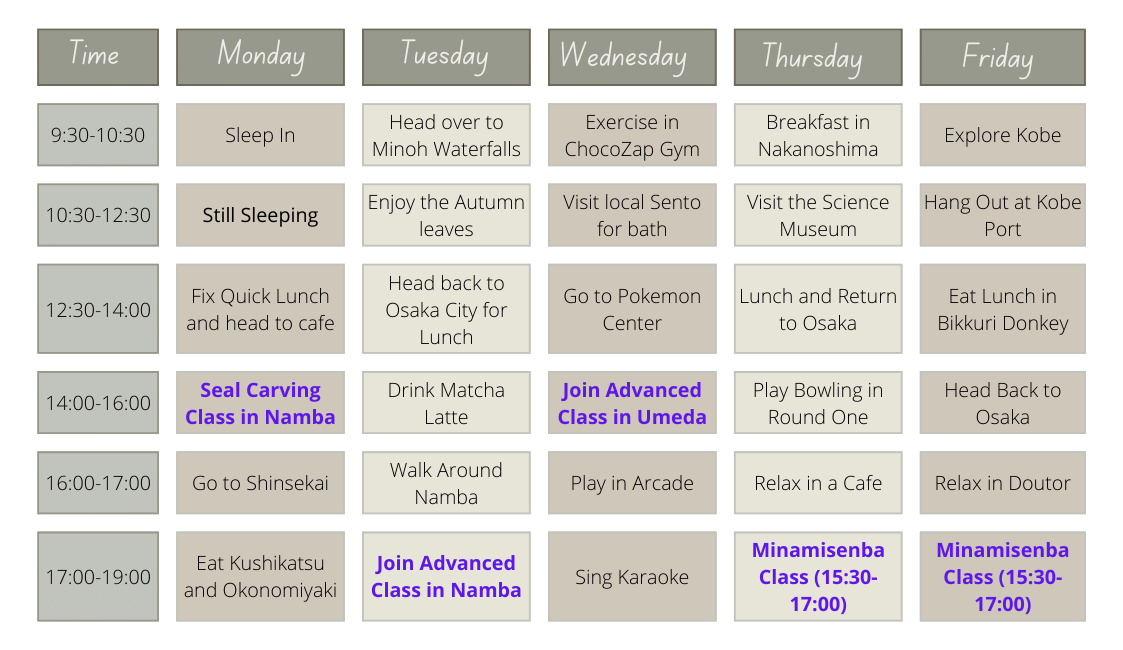 | Time | Monday | Tuesday | Wednesday | Thursday | Friday |
|---|---|---|---|---|---|
| 9:30-10:30 | Sleep In | Head over to Minoh Waterfalls | Exercise in ChocoZap Gym | Breakfast in Nakanoshima | Explore Kobe |
| 10:30-12:30 | Still Sleeping | Enjoy the Autumn leaves | Visit local Sento for bath | Visit the Science Museum | Hang Out at Kobe Port |
| 12:30-14:00 | Fix Quick Lunch and head to cafe | Head back to Osaka City for Lunch | Go to Pokemon Center | Lunch and Return to Osaka | Eat Lunch in Bikkuri Donkey |
| 14:00-16:00 | Seal Carving Class in Namba | Drink Matcha Latte | Join Advanced Class in Umeda | Play Bowling in Round One | Head Back to Osaka |
| 16:00-17:00 | Go to Shinsekai | Walk Around Namba | Play in Arcade | Relax in a Cafe | Relax in Doutor |
| 17:00-19:00 | Eat Kushikatsu and Okonomiyaki | Join Advanced Class in Namba | Sing Karaoke | Minamisenba Class (15:30-17:00) | Minamisenba Class (15:30-17:00) |